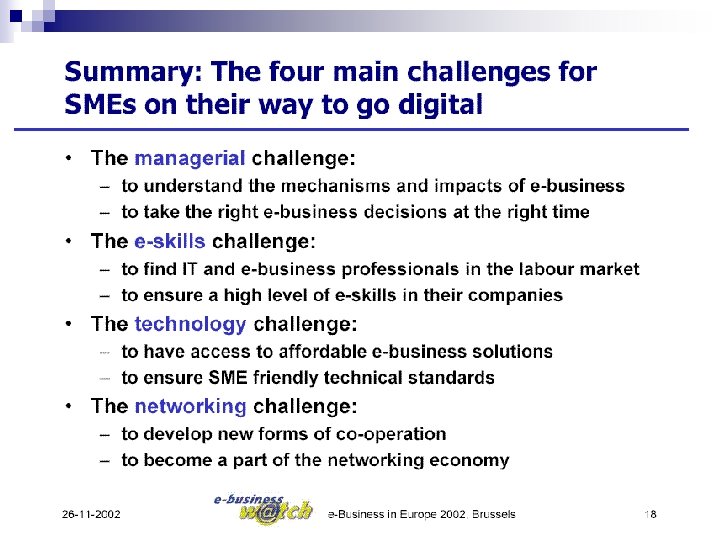 Summary: The four main challenges for SMEs on their way to go digital

• The managerial challenge:
– to understand the mechanisms and impacts of e-business
– to take the right e-business decisions at the right time
• The e-skills challenge:
– to find IT and e-business professionals in the labour market
– to ensure a high level of e-skills in their companies
• The technology challenge:
– to have access to affordable e-business solutions
– to ensure SME friendly technical standards
• The networking challenge:
– to develop new forms of co-operation
– to become a part of the networking economy

26-11-2002 e-business w@tch e-Business in Europe 2002, Brussels 18